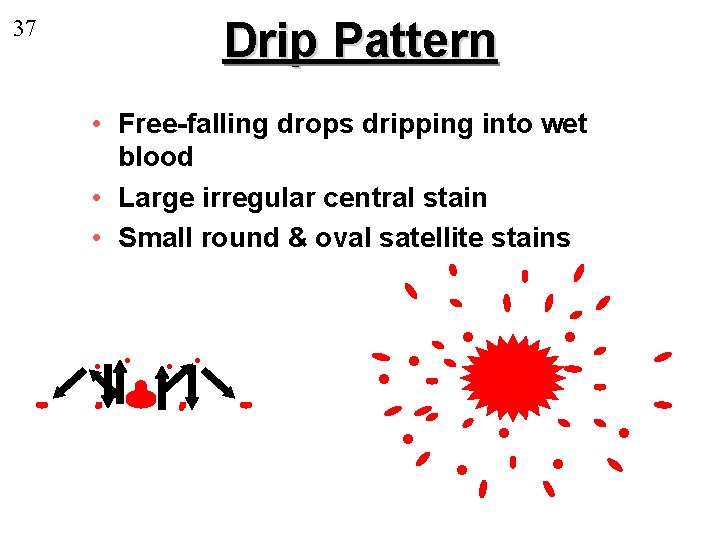 37

Drip Pattern

• Free-falling drops dripping into wet blood
• Large irregular central stain
• Small round & oval satellite stains